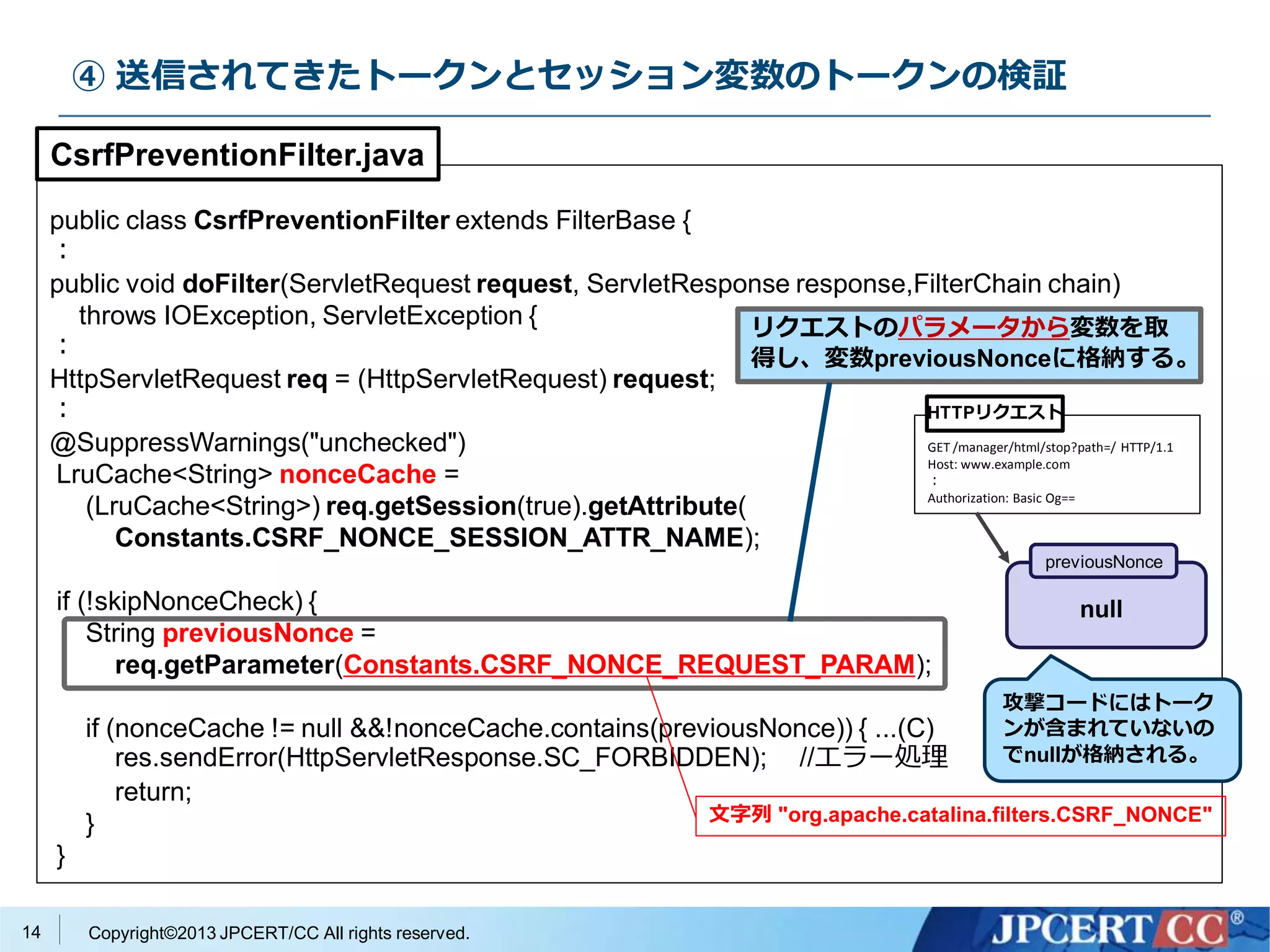 ④ 送信されてきたトークンとセッション変数のトークンの検証

CsrfPreventionFilter.java

public class CsrfPreventionFilter extends FilterBase {
:
public void doFilter(ServletRequest request, ServletResponse response,FilterChain chain)
throws IOException, ServletException {
:
HttpServletRequest req = (HttpServletRequest) request;
:
@SuppressWarnings("unchecked")
LruCache<String> nonceCache =
(LruCache<String>) req.getSession(true).getAttribute(
Constants.CSRF_NONCE_SESSION_ATTR_NAME);

if (!skipNonceCheck) {
String previousNonce =
req.getParameter(Constants.CSRF_NONCE_REQUEST_PARAM);

if (nonceCache != null &&!nonceCache.contains(previousNonce)) { ...(C)
res.sendError(HttpServletResponse.SC_FORBIDDEN); //エラー処理
return;
}
}

リクエストのパラメータから変数を取得し、変数previousNonceに格納する。

HTTPリクエスト

GET /manager/html/stop?path=/ HTTP/1.1
Host: www.example.com
:
Authorization: Basic Og==

previousNonce

null

攻撃コードにはトークンが含まれていないのでnullが格納される。

文字列 "org.apache.catalina.filters.CSRF_NONCE"

14 Copyright©2013 JPCERT/CC All rights reserved.

JPCERT CC®